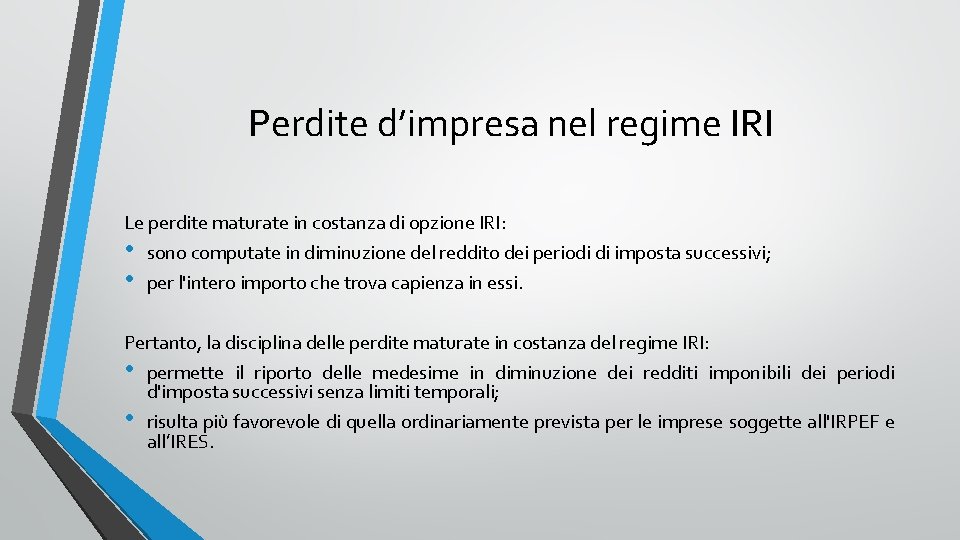 Perdite d’impresa nel regime IRI

Le perdite maturate in costanza di opzione IRI:
• sono computate in diminuzione del reddito dei periodi di imposta successivi;
• per l'intero importo che trova capienza in essi.

Pertanto, la disciplina delle perdite maturate in costanza del regime IRI:
• permette il riporto delle medesime in diminuzione dei redditi imponibili dei periodi d'imposta successivi senza limiti temporali;
• risulta più favorevole di quella ordinariamente prevista per le imprese soggette all'IRPEF e all’IRES.